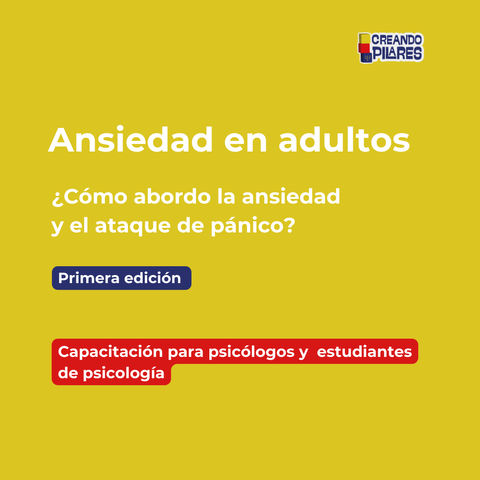 CREANDO PILARES

Ansiedad en adultos

¿Cómo abordo la ansiedad y el ataque de pánico?

Primera edición

Capacitación para psicólogos y estudiantes de psicología